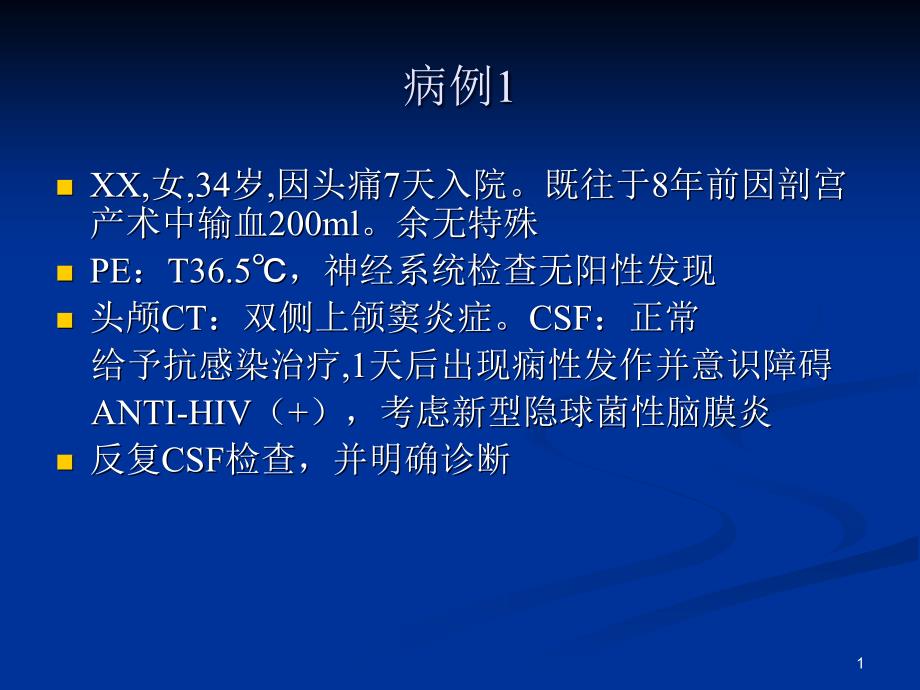 病例1

- XX,女,34岁,因头痛7天入院。既往于8年前因剖宫产术中输血200ml。余无特殊
- PE：T36.5℃，神经系统检查无阳性发现
- 头颅CT：双侧上颌窦炎症。CSF：正常
  给予抗感染治疗,1天后出现痫性发作并意识障碍
  ANTI-HIV（+），考虑新型隐球菌性脑膜炎
- 反复CSF检查，并明确诊断

1